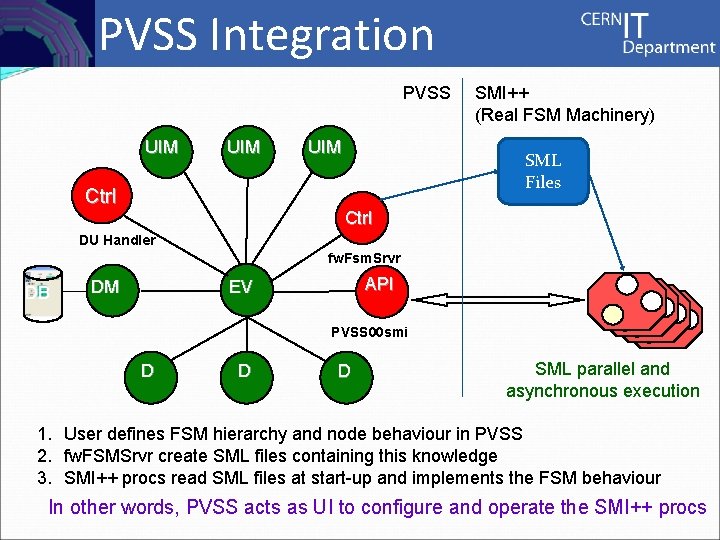 PVSS Integration

CERN IT Department

PVSS

SMI++
(Real FSM Machinery)

UIM

UIM

UIM

Ctrl

DU Handler

Ctrl

fwFsmSrvr

SML Files

DM

EV

API

PVSS00smi

D

D

D

SML parallel and asynchronous execution

1. User defines FSM hierarchy and node behaviour in PVSS
2. fwFSMSrvr create SML files containing this knowledge
3. SMI++ procs read SML files at start-up and implements the FSM behaviour

In other words, PVSS acts as UI to configure and operate the SMI++ procs